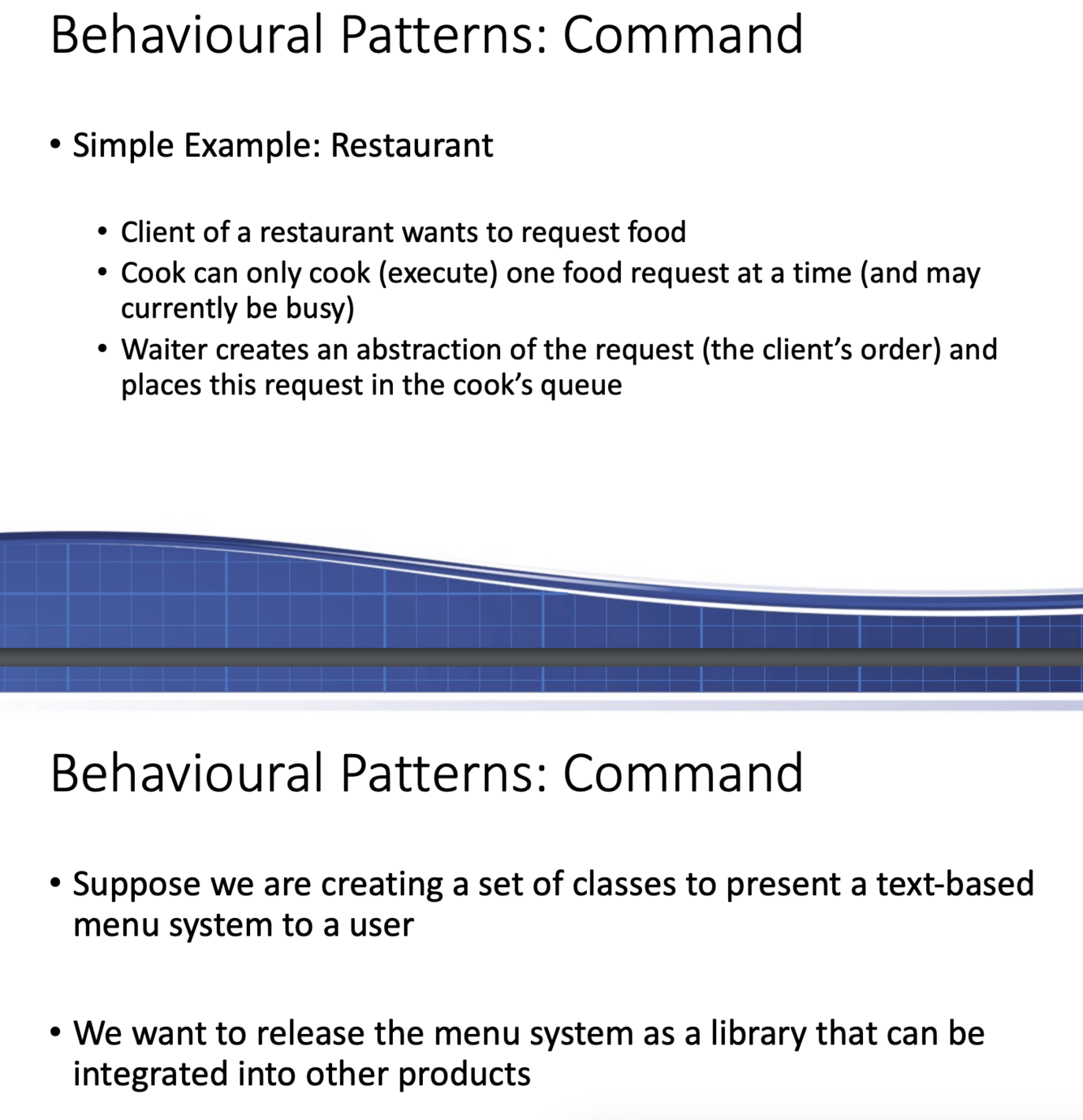 Behavioural Patterns: Command

• Simple Example: Restaurant

• Client of a restaurant wants to request food
• Cook can only cook (execute) one food request at a time (and may currently be busy)
• Waiter creates an abstraction of the request (the client's order) and places this request in the cook's queue

Behavioural Patterns: Command

• Suppose we are creating a set of classes to present a text-based menu system to a user

• We want to release the menu system as a library that can be integrated into other products